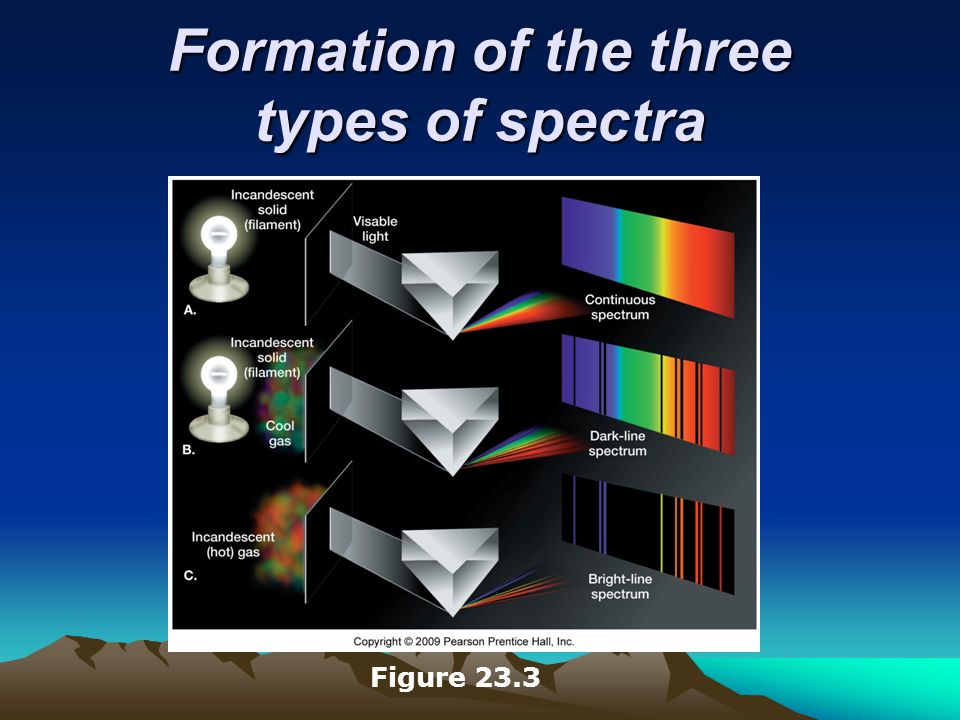 Formation of the three types of spectra

Incandescent solid (filament)

Visable light

Continuous spectrum

A.

Incandescent solid (filament)

Cool gas

Dark-line spectrum

B.

Incandescent (hot) gas

Bright-line spectrum

C.

Copyright © 2009 Pearson Prentice Hall, Inc.

Figure 23.3